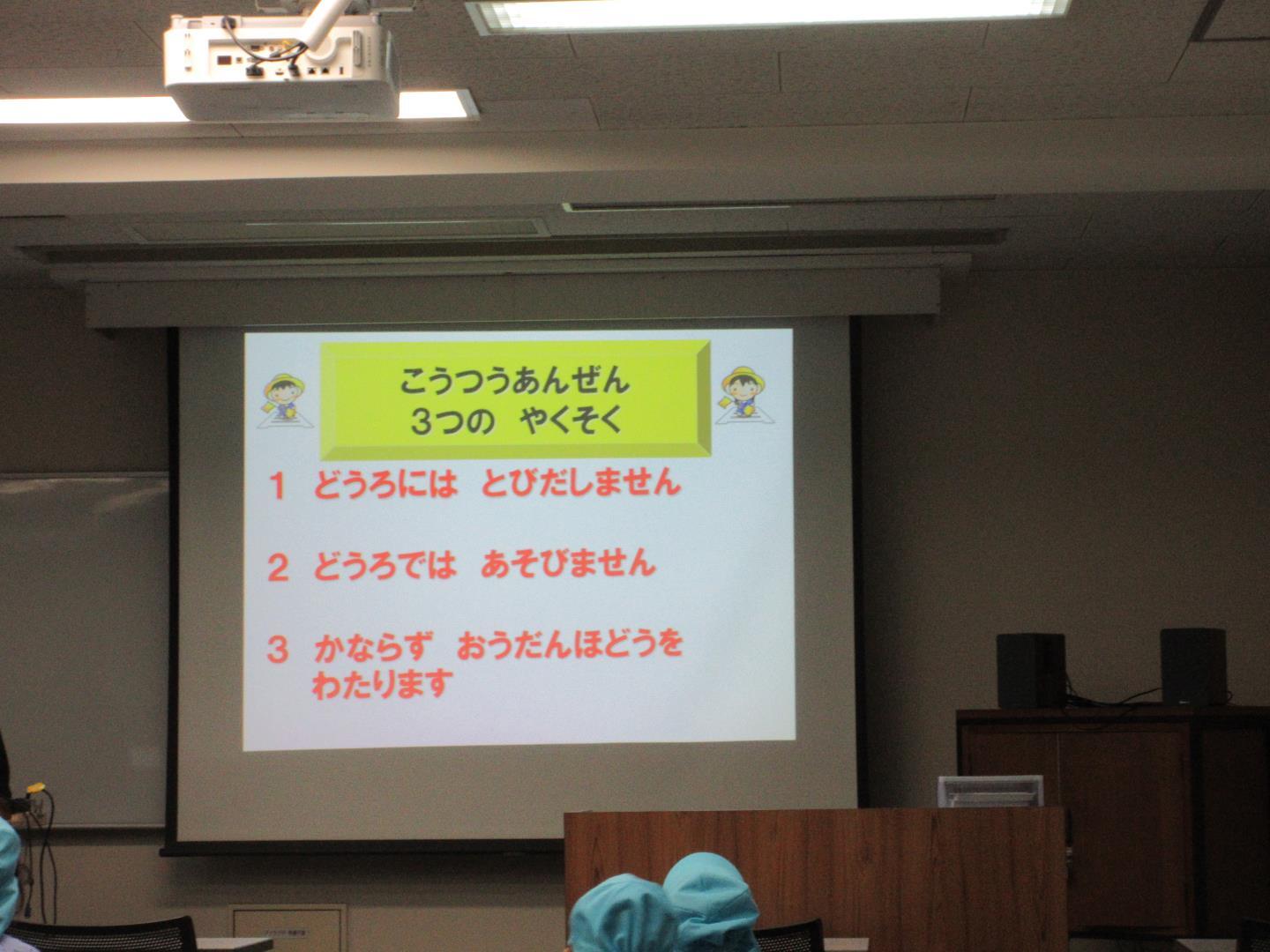 こうつうあんぜん
3つの　やくそく

1　どうろには　とびだしません

2　どうろでは　あそびません

3　かならず　おうだんほどうを　わたります